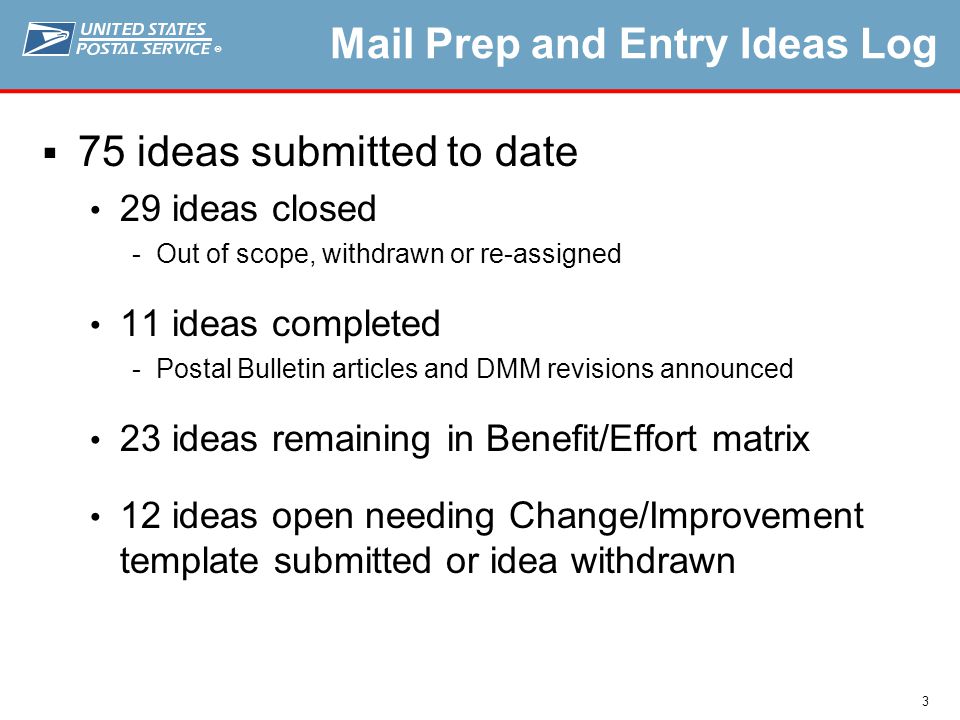 UNITED STATES POSTAL SERVICE ®

Mail Prep and Entry Ideas Log

▪ 75 ideas submitted to date

• 29 ideas closed

- Out of scope, withdrawn or re-assigned

• 11 ideas completed

- Postal Bulletin articles and DMM revisions announced

• 23 ideas remaining in Benefit/Effort matrix

• 12 ideas open needing Change/Improvement template submitted or idea withdrawn

3